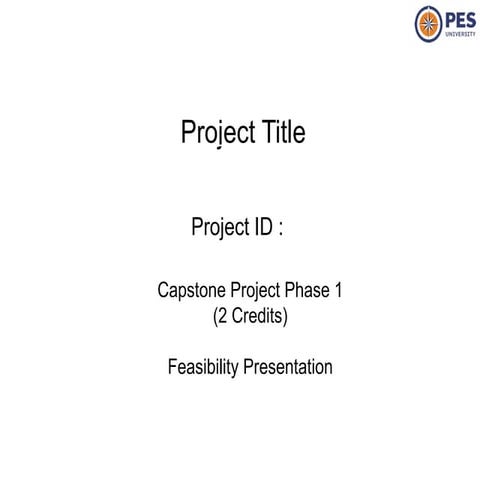 PES UNIVERSITY

Project Title

Project ID :

Capstone Project Phase 1
(2 Credits)

Feasibility Presentation